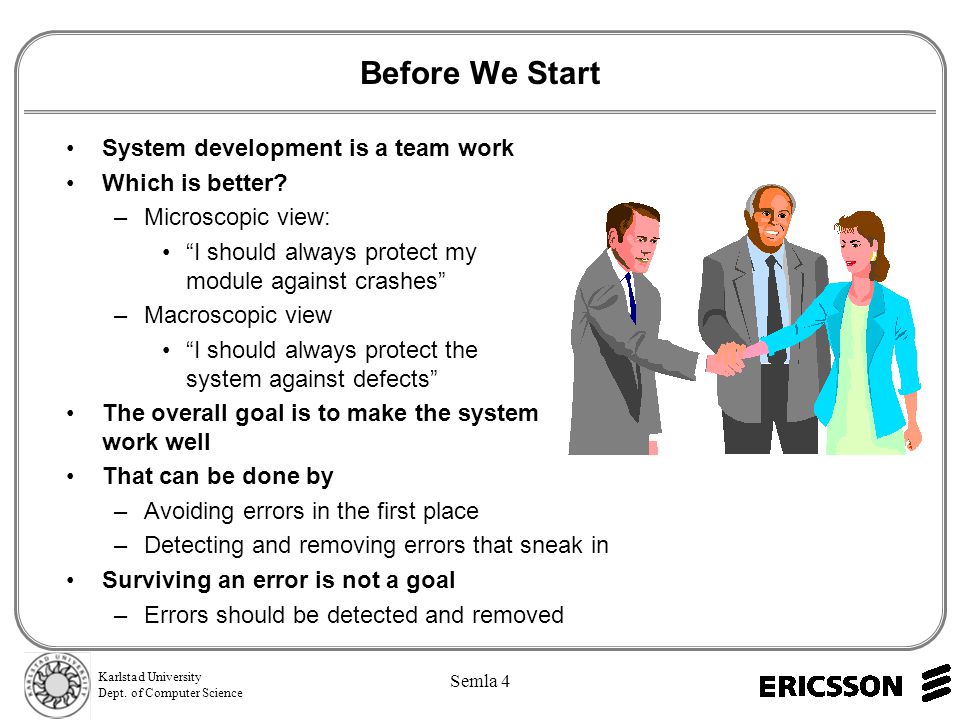 Before We Start

• System development is a team work
• Which is better?
– Microscopic view:
• “I should always protect my module against crashes”
– Macroscopic view
• “I should always protect the system against defects”
• The overall goal is to make the system work well
• That can be done by
– Avoiding errors in the first place
– Detecting and removing errors that sneak in
• Surviving an error is not a goal
– Errors should be detected and removed

KARLSTAD UNIVERSITY

Karlstad University
Dept. of Computer Science

Semla 4

ERICSSON